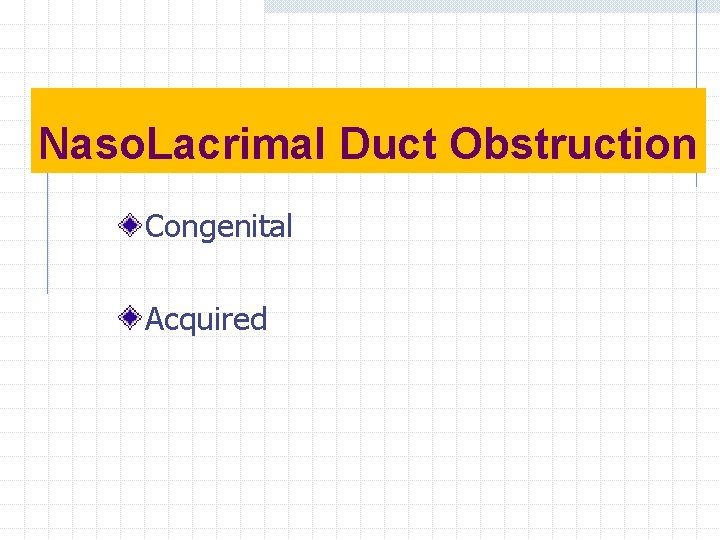 NasoLacrimal Duct Obstruction

Congenital

Acquired